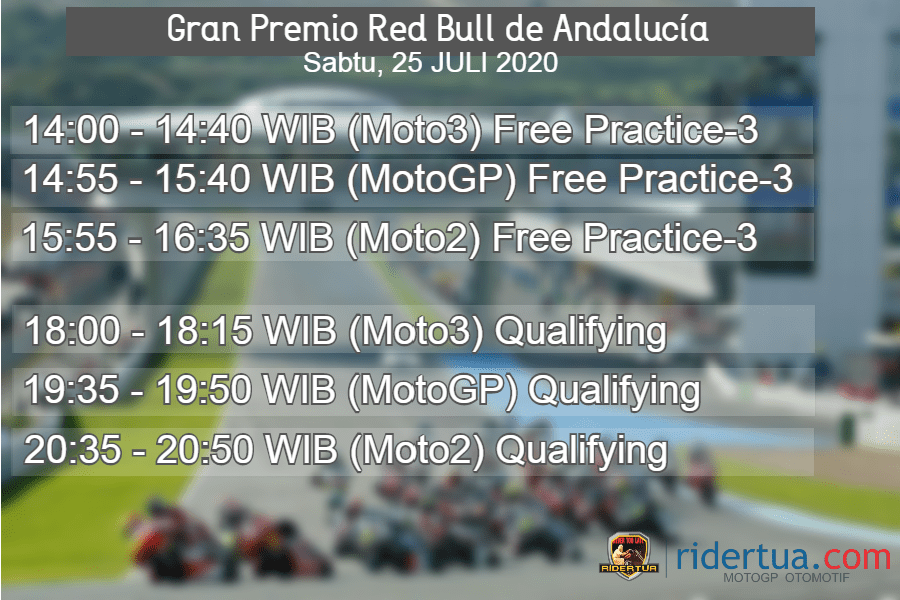 Gran Premio Red Bull de Andalucía
Sabtu, 25 JULI 2020

14:00 - 14:40 WIB (Moto3) Free Practice-3
14:55 - 15:40 WIB (MotoGP) Free Practice-3
15:55 - 16:35 WIB (Moto2) Free Practice-3

18:00 - 18:15 WIB (Moto3) Qualifying
19:35 - 19:50 WIB (MotoGP) Qualifying
20:35 - 20:50 WIB (Moto2) Qualifying

RIDERTUA
ridertua.com
MOTOGP OTOMOTIF